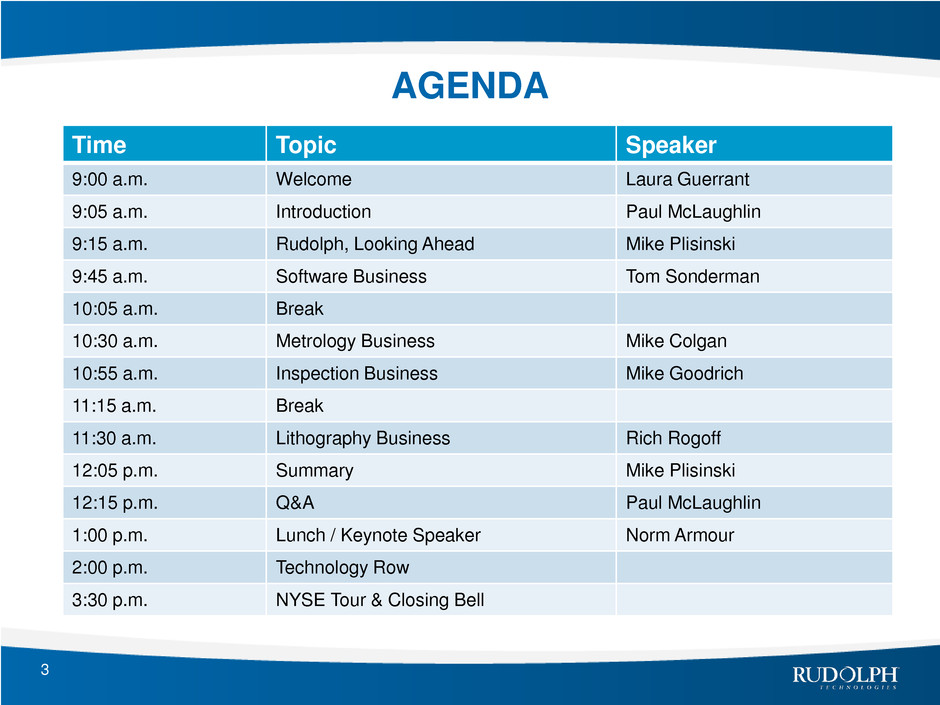 AGENDA

| Time | Topic | Speaker |
|---|---|---|
| 9:00 a.m. | Welcome | Laura Guerrant |
| 9:05 a.m. | Introduction | Paul McLaughlin |
| 9:15 a.m. | Rudolph, Looking Ahead | Mike Plisinski |
| 9:45 a.m. | Software Business | Tom Sonderman |
| 10:05 a.m. | Break | |
| 10:30 a.m. | Metrology Business | Mike Colgan |
| 10:55 a.m. | Inspection Business | Mike Goodrich |
| 11:15 a.m. | Break | |
| 11:30 a.m. | Lithography Business | Rich Rogoff |
| 12:05 p.m. | Summary | Mike Plisinski |
| 12:15 p.m. | Q&A | Paul McLaughlin |
| 1:00 p.m. | Lunch / Keynote Speaker | Norm Armour |
| 2:00 p.m. | Technology Row | |
| 3:30 p.m. | NYSE Tour & Closing Bell | |

3

RUDOLPH TECHNOLOGIES